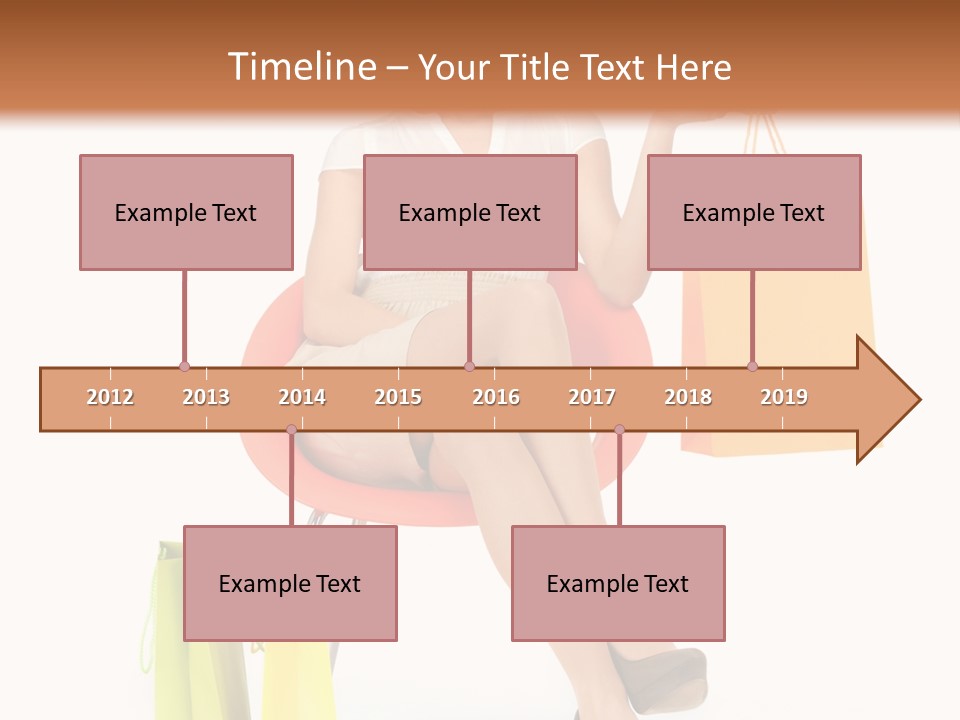 Timeline – Your Title Text Here

Example Text

Example Text

Example Text

2012 2013 2014 2015 2016 2017 2018 2019

Example Text

Example Text